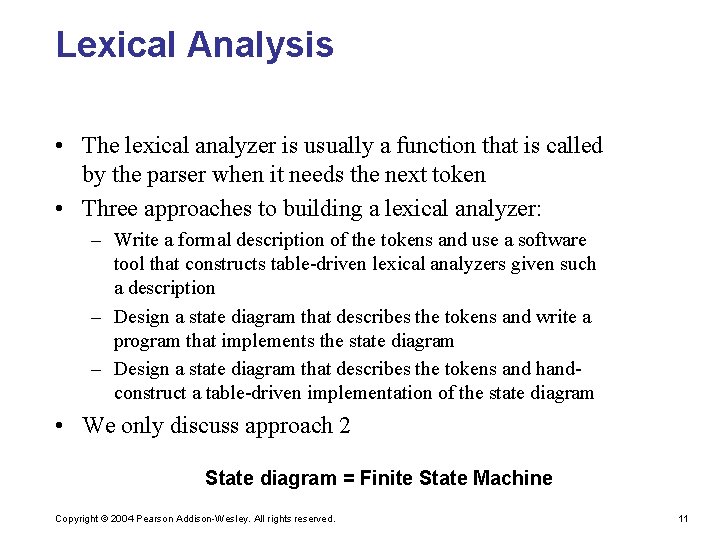 Lexical Analysis

• The lexical analyzer is usually a function that is called by the parser when it needs the next token
• Three approaches to building a lexical analyzer:
– Write a formal description of the tokens and use a software tool that constructs table-driven lexical analyzers given such a description
– Design a state diagram that describes the tokens and write a program that implements the state diagram
– Design a state diagram that describes the tokens and hand-construct a table-driven implementation of the state diagram
• We only discuss approach 2

State diagram = Finite State Machine

Copyright © 2004 Pearson Addison-Wesley. All rights reserved.

11